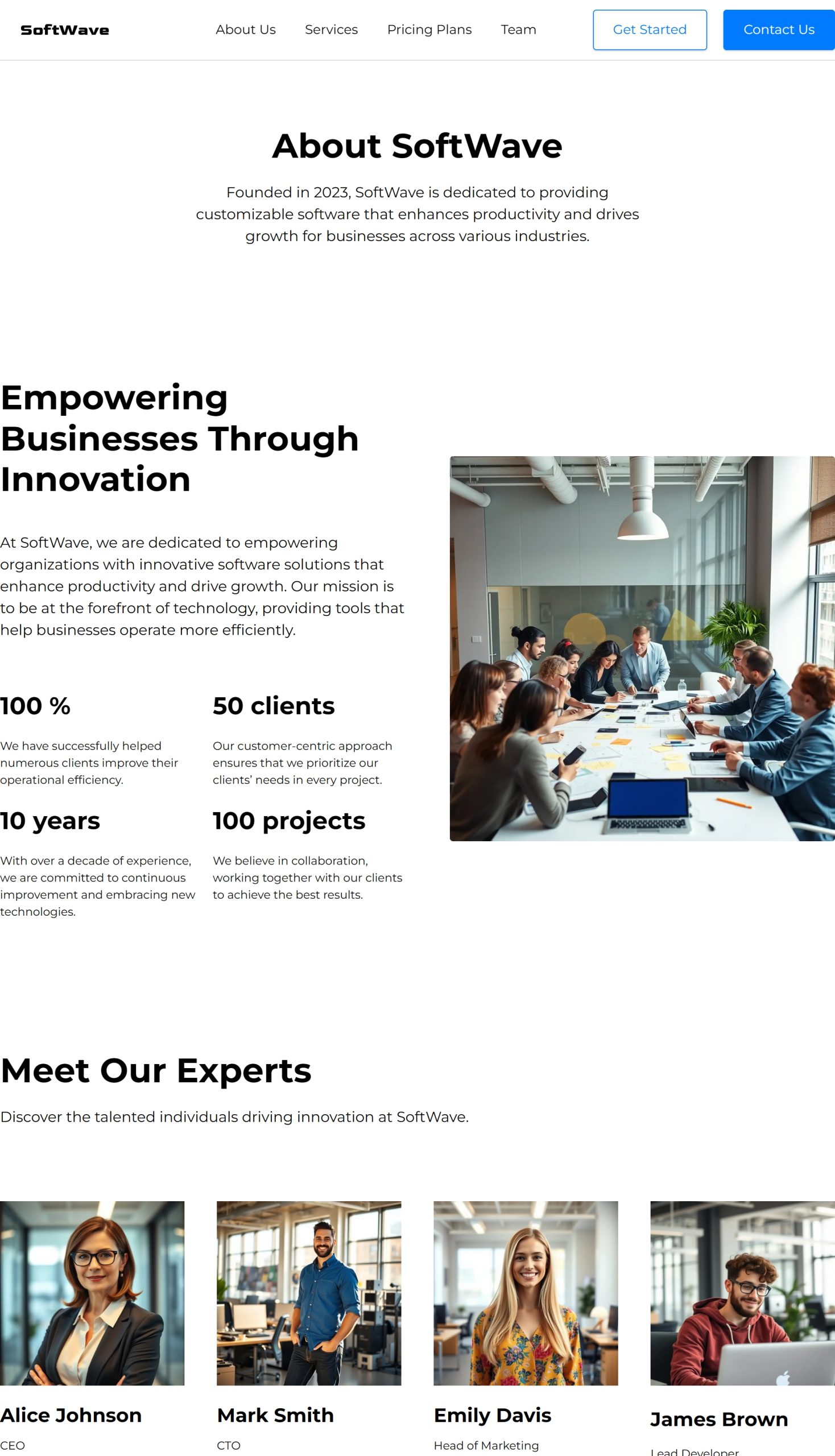 SoftWave

About Us Services Pricing Plans Team

Get Started

Contact Us

About SoftWave

Founded in 2023, SoftWave is dedicated to providing customizable software that enhances productivity and drives growth for businesses across various industries.

Empowering Businesses Through Innovation

At SoftWave, we are dedicated to empowering organizations with innovative software solutions that enhance productivity and drive growth. Our mission is to be at the forefront of technology, providing tools that help businesses operate more efficiently.

100 %

We have successfully helped numerous clients improve their operational efficiency.

50 clients

Our customer-centric approach ensures that we prioritize our clients' needs in every project.

10 years

With over a decade of experience, we are committed to continuous improvement and embracing new technologies.

100 projects

We believe in collaboration, working together with our clients to achieve the best results.

Meet Our Experts

Discover the talented individuals driving innovation at SoftWave.

Alice Johnson

CEO

Mark Smith

CTO

Emily Davis

Head of Marketing

James Brown

Lead Developer